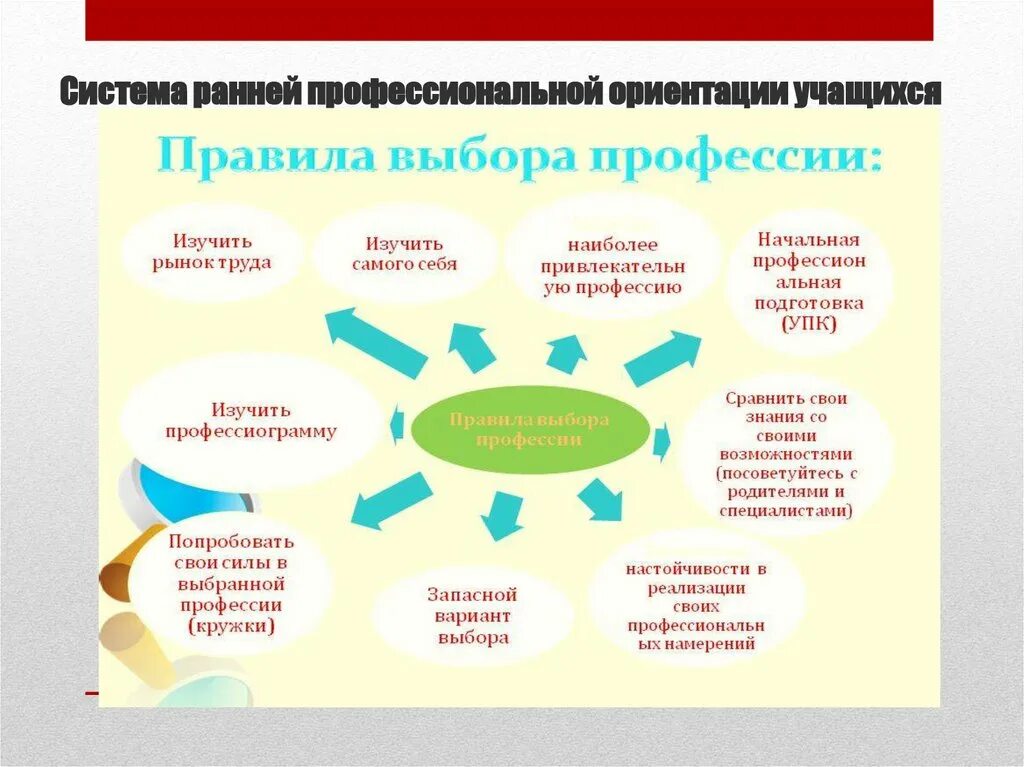 Система ранней профессиональной ориентации учащихся

Правила выбора профессии:

Изучить рынок труда

Изучить самого себя

наиболее привлекательную профессию

Начальная профессиональная подготовка (УПК)

Изучить профессиограмму

Правила выбора профессии

Сравнить свои знания со своими возможностями (посоветуйтесь с родителями и специалистами)

Попробовать свои силы в выбранной профессии (кружки)

Запасной вариант выбора

настойчивости в реализации своих профессиональных намерений